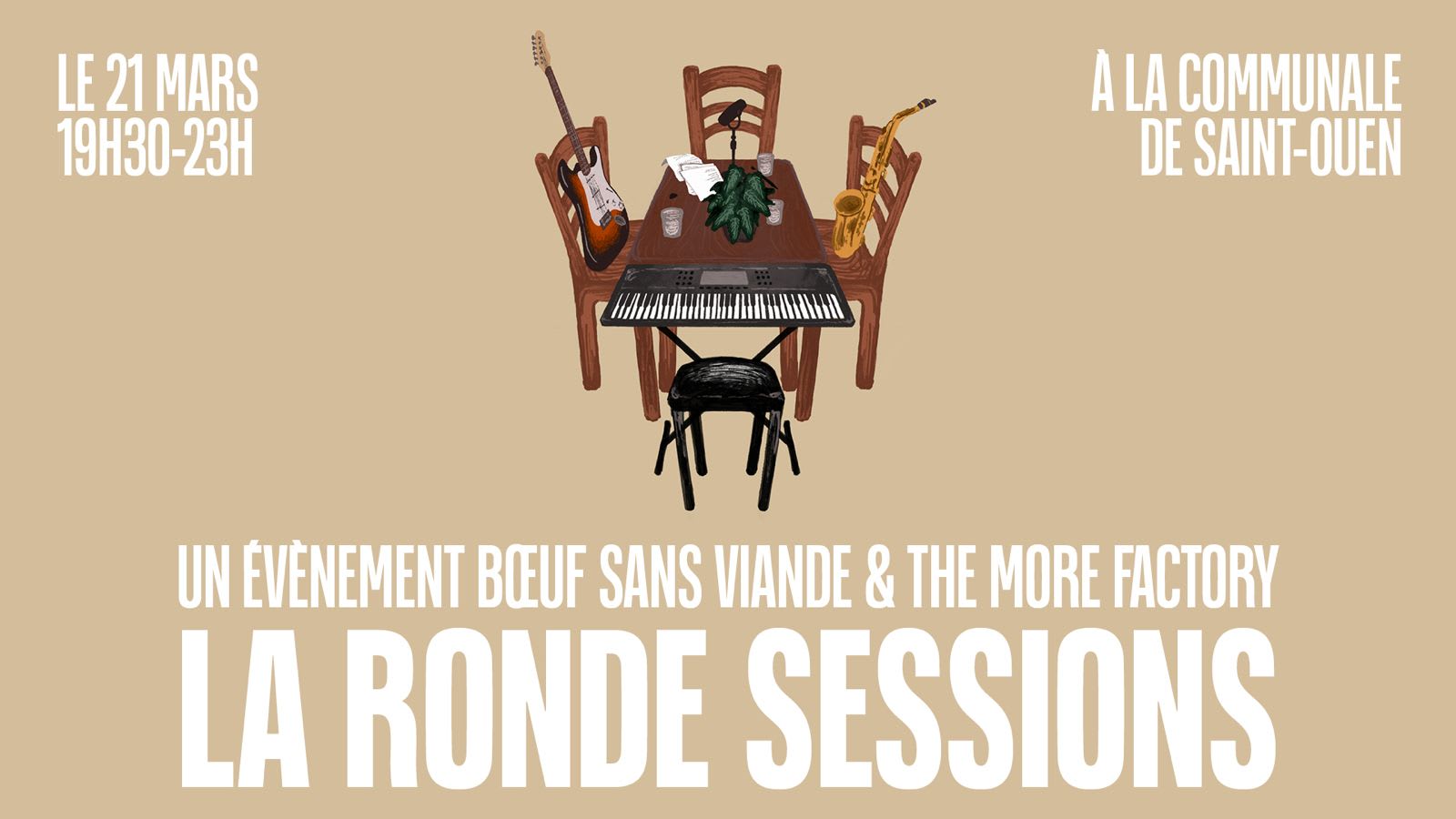 LE 21 MARS
19H30-23H

À LA COMMUNALE
DE SAINT-OUEN

UN ÉVÈNEMENT BŒUF SANS VIANDE & THE MORE FACTORY

LA RONDE SESSIONS